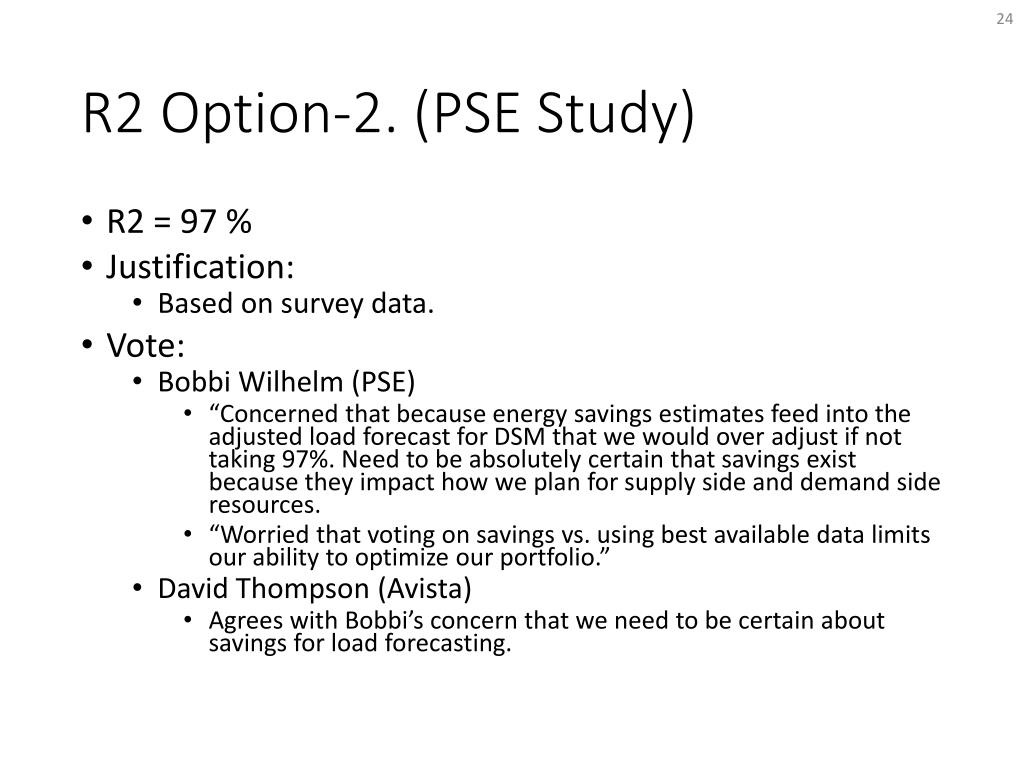 24

R2 Option-2. (PSE Study)

• R2 = 97 %
• Justification:
  • Based on survey data.
• Vote:
  • Bobbi Wilhelm (PSE)
    • “Concerned that because energy savings estimates feed into the adjusted load forecast for DSM that we would over adjust if not taking 97%. Need to be absolutely certain that savings exist because they impact how we plan for supply side and demand side resources.
    • “Worried that voting on savings vs. using best available data limits our ability to optimize our portfolio.”
  • David Thompson (Avista)
    • Agrees with Bobbi’s concern that we need to be certain about savings for load forecasting.